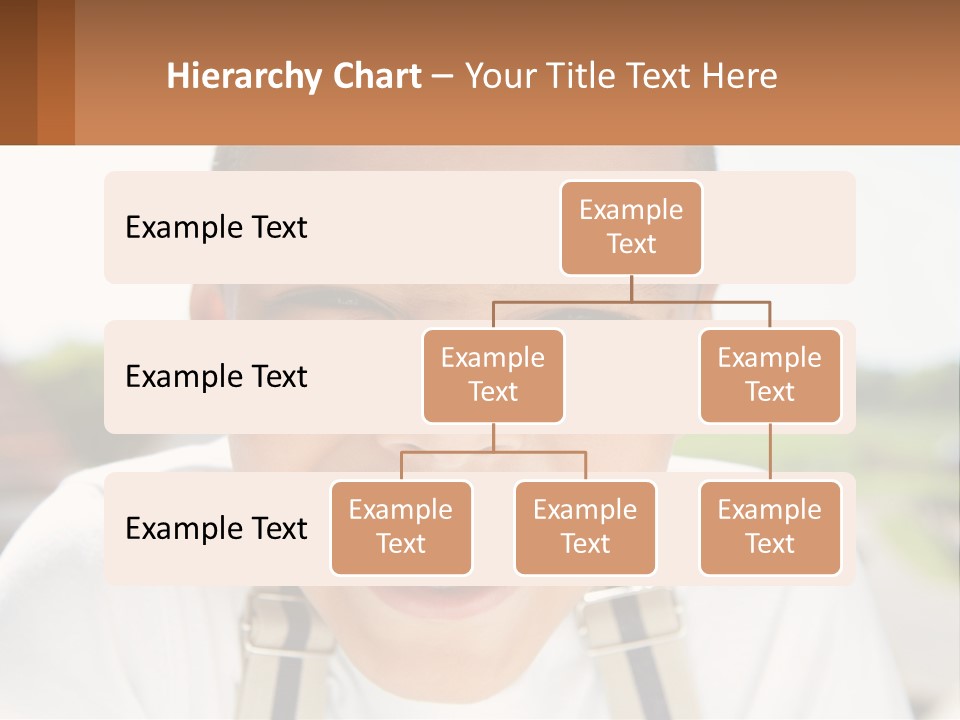 Hierarchy Chart – Your Title Text Here

Example Text

Example Text

Example Text

Example Text

Example Text

Example Text

Example Text

Example Text

Example Text